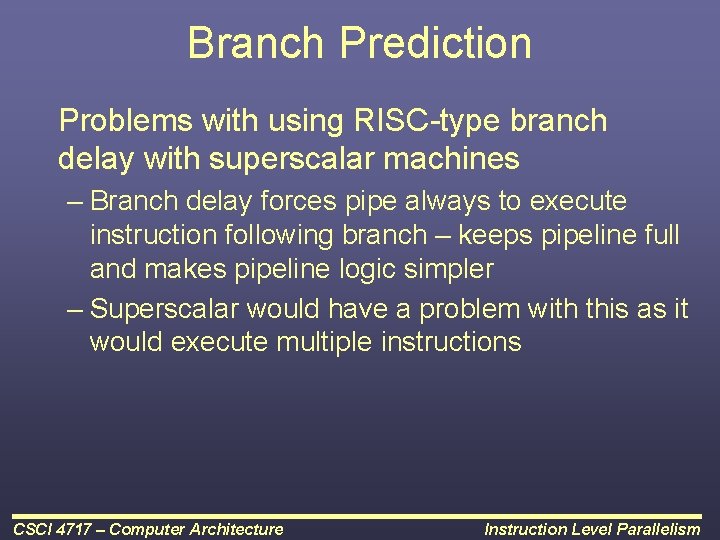 Branch Prediction

Problems with using RISC-type branch delay with superscalar machines

– Branch delay forces pipe always to execute instruction following branch – keeps pipeline full and makes pipeline logic simpler

– Superscalar would have a problem with this as it would execute multiple instructions

CSCI 4717 – Computer Architecture

Instruction Level Parallelism